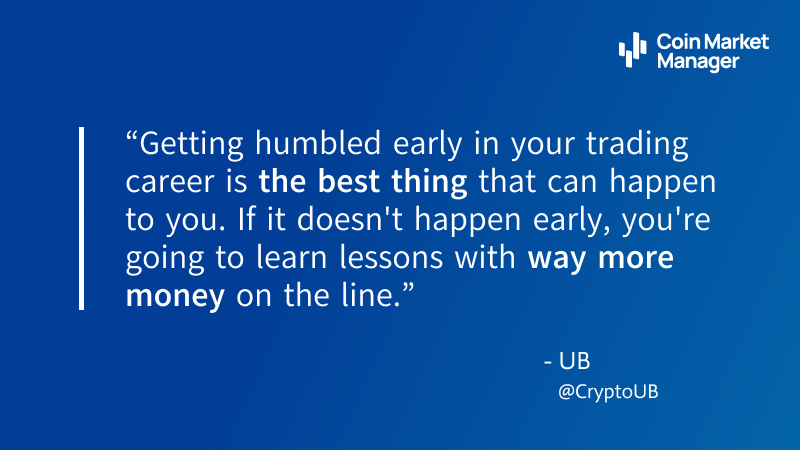 Coin Market Manager

“Getting humbled early in your trading career is the best thing that can happen to you. If it doesn't happen early, you're going to learn lessons with way more money on the line.”

- UB
@CryptoUB